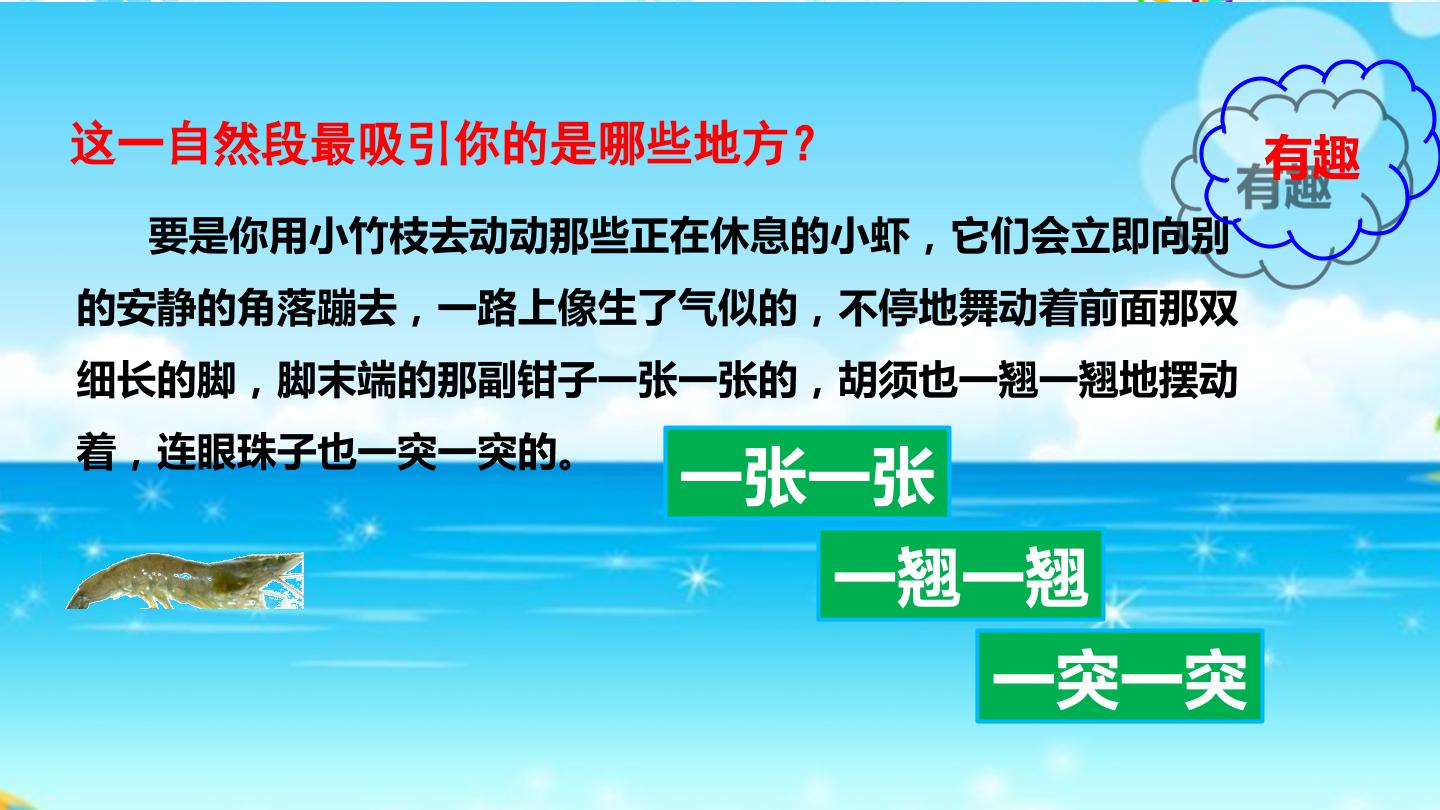 这一自然段最吸引你的是哪些地方？

有趣

有趣

要是你用小竹枝去动动那些正在休息的小虾，它们会立即向别的安静的角落蹦去，一路上像生了气似的，不停地舞动着前面那双细长的脚，脚末端的那副钳子一张一张的，胡须也一翘一翘地摆动着，连眼珠子也一突一突的。

一张一张

一翘一翘

一突一突